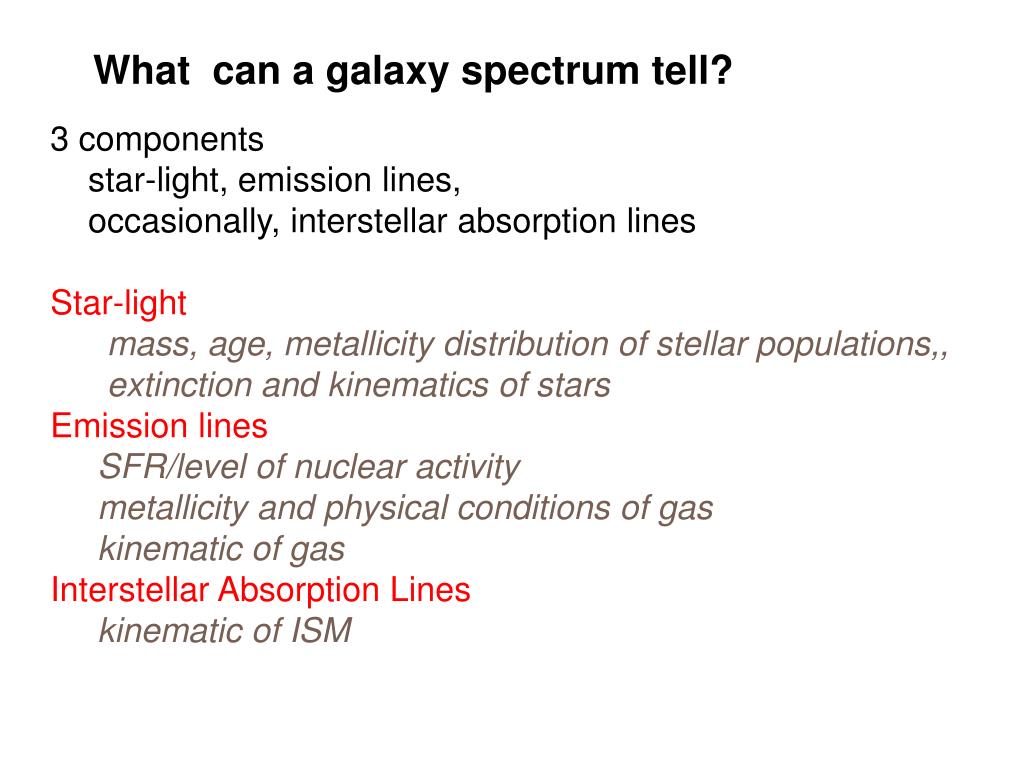 What can a galaxy spectrum tell?

3 components
star-light, emission lines,
occasionally, interstellar absorption lines

Star-light
mass, age, metallicity distribution of stellar populations,,
extinction and kinematics of stars
Emission lines
SFR/level of nuclear activity
metallicity and physical conditions of gas
kinematic of gas
Interstellar Absorption Lines
kinematic of ISM